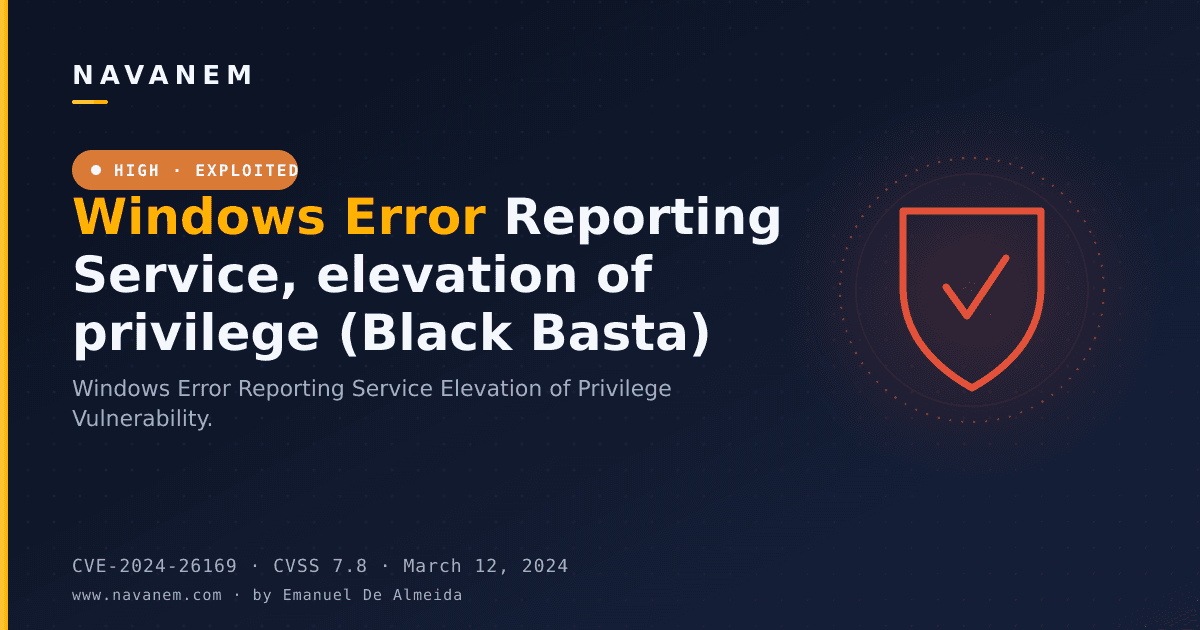 NAVANEM

HIGH · EXPLOITED

Windows Error Reporting Service, elevation of privilege (Black Basta)

Windows Error Reporting Service Elevation of Privilege Vulnerability.

CVE-2024-26169 · CVSS 7.8 · March 12, 2024

www.navanem.com · by Emanuel De Almeida